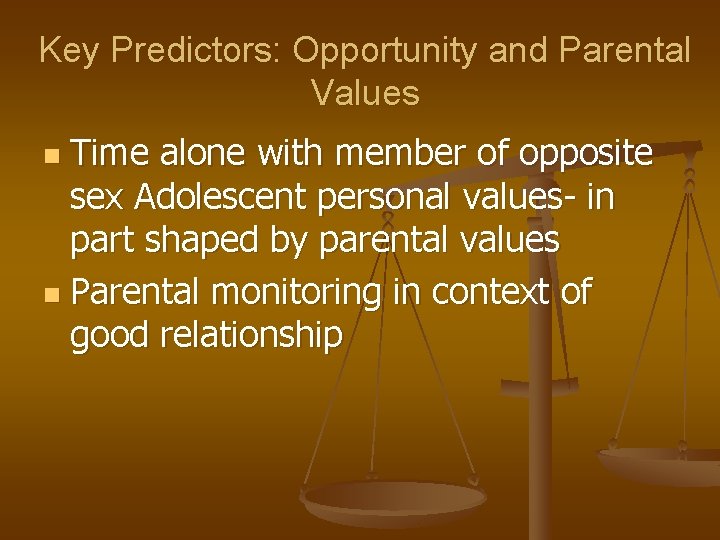 Key Predictors: Opportunity and Parental Values

- Time alone with member of opposite sex Adolescent personal values- in part shaped by parental values
- Parental monitoring in context of good relationship